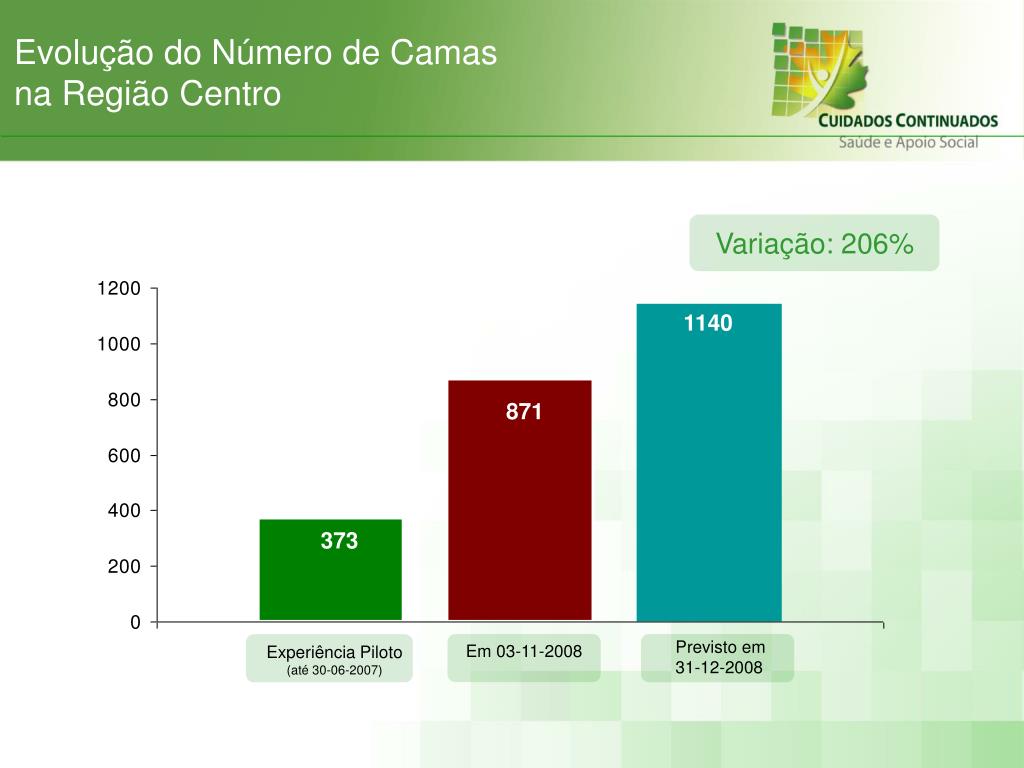 Evolução do Número de Camas na Região Centro

CUIDADOS CONTINUADOS
Saúde e Apoio Social

Variação: 206%

1200
1000
800
600
400
200
0

373
871
1140

Experiência Piloto
(até 30-06-2007)

Em 03-11-2008

Previsto em 31-12-2008